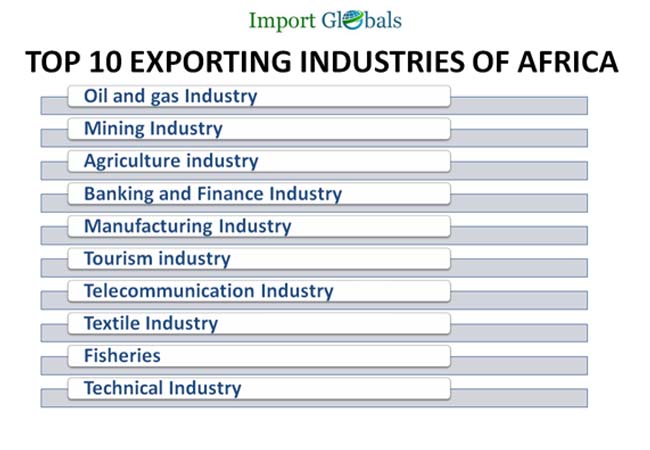 Import Globals

TOP 10 EXPORTING INDUSTRIES OF AFRICA

Oil and gas Industry

Mining Industry

Agriculture industry

Banking and Finance Industry

Manufacturing Industry

Tourism industry

Telecommunication Industry

Textile Industry

Fisheries

Technical Industry